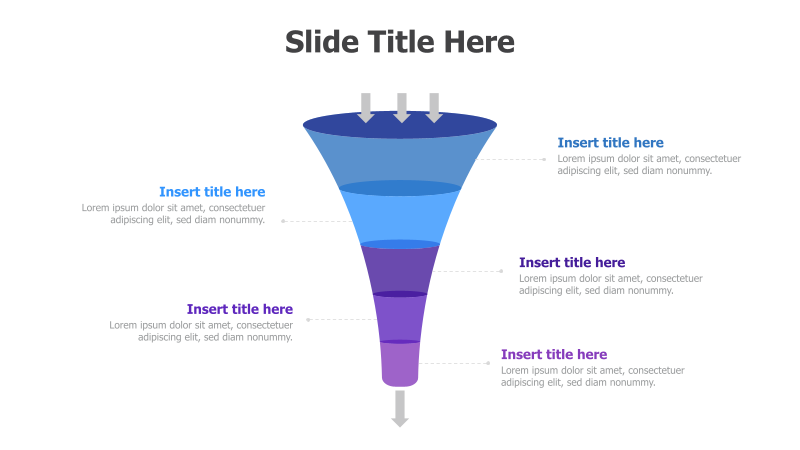 Slide Title Here

Insert title here
Lorem ipsum dolor sit amet, consectetuer adipiscing elit, sed diam nonummy.

Insert title here
Lorem ipsum dolor sit amet, consectetuer adipiscing elit, sed diam nonummy.

Insert title here
Lorem ipsum dolor sit amet, consectetuer adipiscing elit, sed diam nonummy.

Insert title here
Lorem ipsum dolor sit amet, consectetuer adipiscing elit, sed diam nonummy.

Insert title here
Lorem ipsum dolor sit amet, consectetuer adipiscing elit, sed diam nonummy.